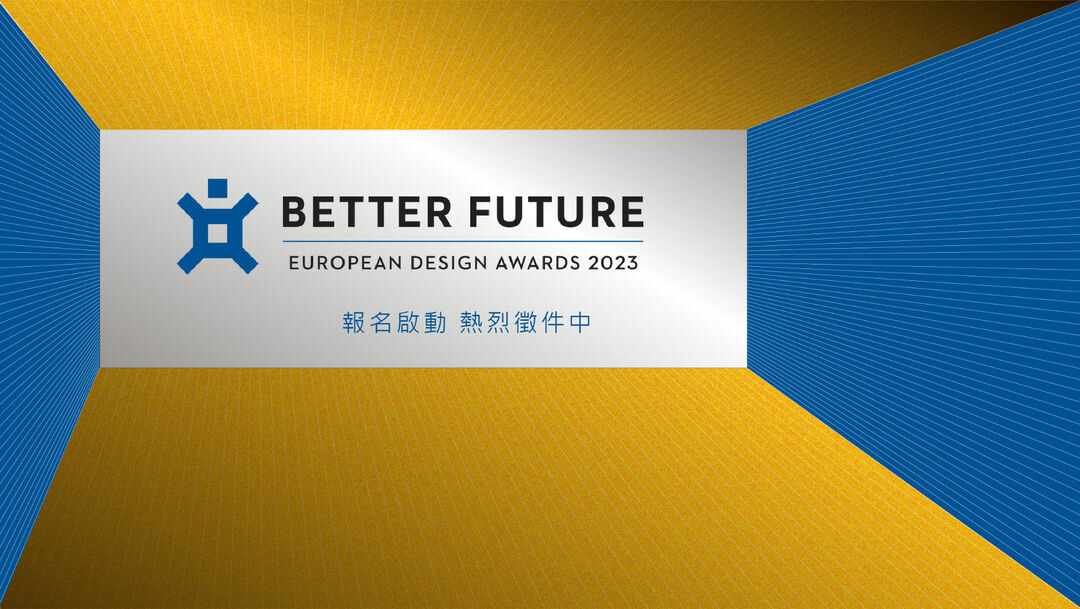 BETTER FUTURE
EUROPEAN DESIGN AWARDS 2023

報名啟動 熱烈徵件中